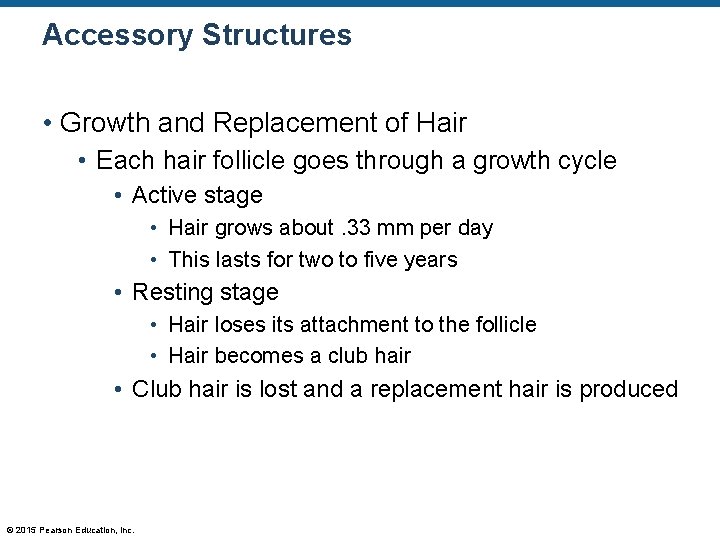 Accessory Structures

• Growth and Replacement of Hair
• Each hair follicle goes through a growth cycle
• Active stage
• Hair grows about .33 mm per day
• This lasts for two to five years
• Resting stage
• Hair loses its attachment to the follicle
• Hair becomes a club hair
• Club hair is lost and a replacement hair is produced

© 2015 Pearson Education, Inc.